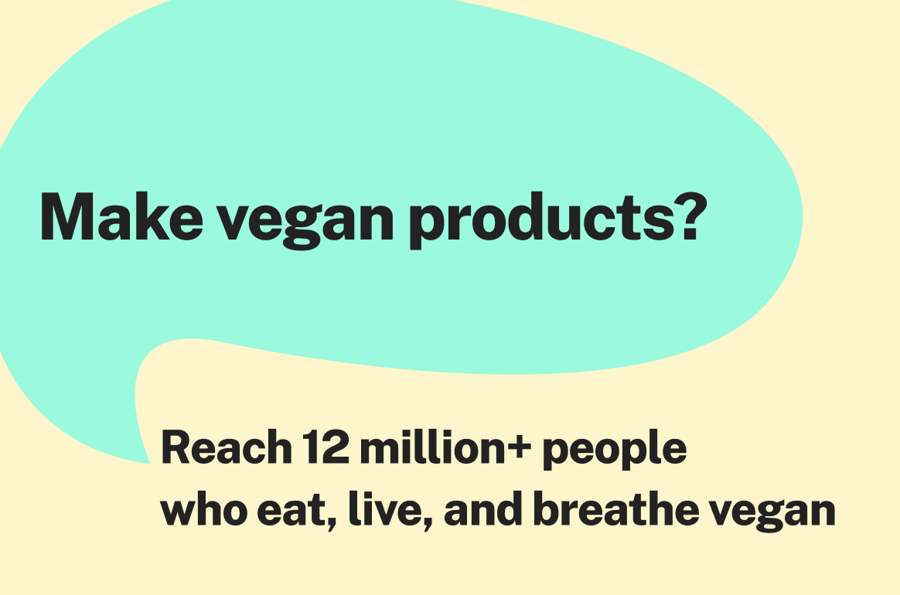 Make vegan products?

Reach 12 million+ people who eat, live, and breathe vegan